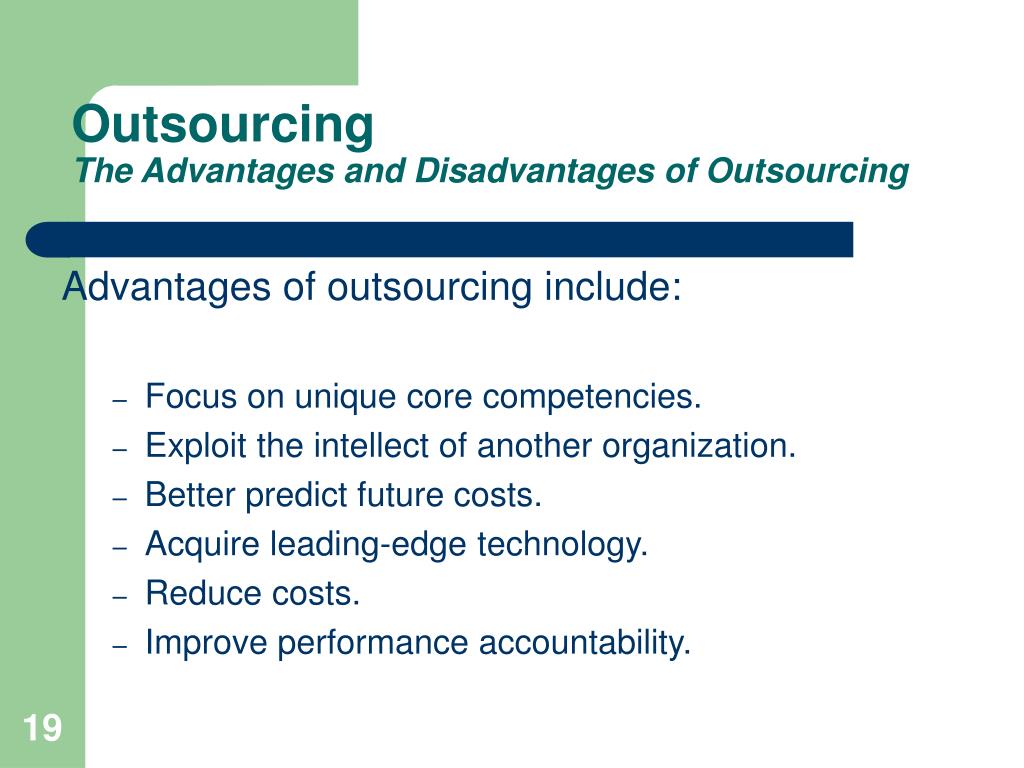 Outsourcing
The Advantages and Disadvantages of Outsourcing

Advantages of outsourcing include:

– Focus on unique core competencies.
– Exploit the intellect of another organization.
– Better predict future costs.
– Acquire leading-edge technology.
– Reduce costs.
– Improve performance accountability.

19